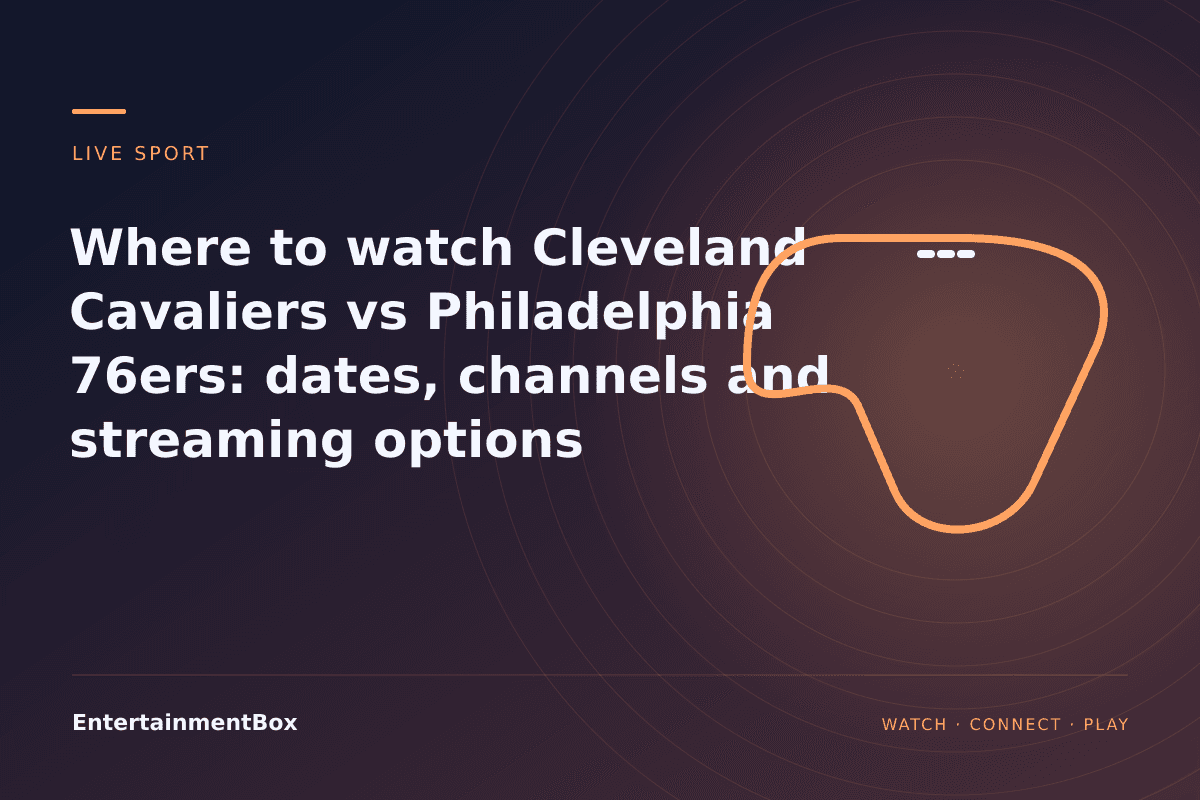 LIVE SPORT

Where to watch Cleveland Cavaliers vs Philadelphia 76ers: dates, channels and streaming options

EntertainmentBox

WATCH · CONNECT · PLAY